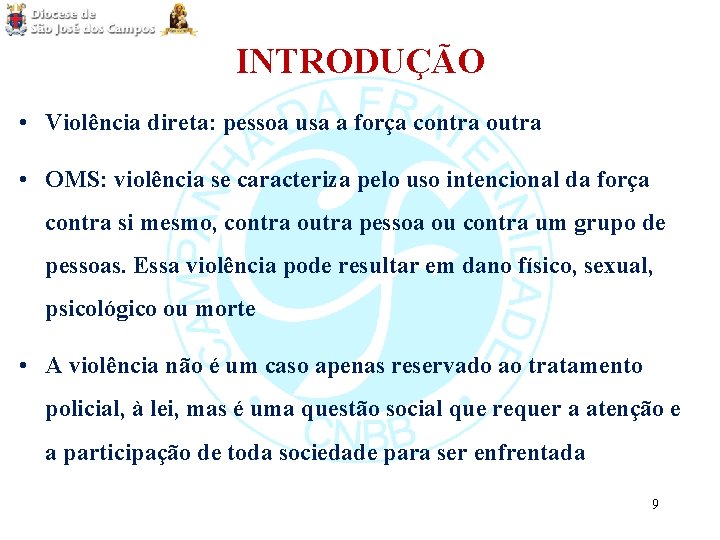 Diocese de
São José dos Campos

INTRODUÇÃO

• Violência direta: pessoa usa a força contra outra

• OMS: violência se caracteriza pelo uso intencional da força contra si mesmo, contra outra pessoa ou contra um grupo de pessoas. Essa violência pode resultar em dano físico, sexual, psicológico ou morte

• A violência não é um caso apenas reservado ao tratamento policial, à lei, mas é uma questão social que requer a atenção e a participação de toda sociedade para ser enfrentada

CAMPANHA DA FRATERNIDADE
CNBB

9